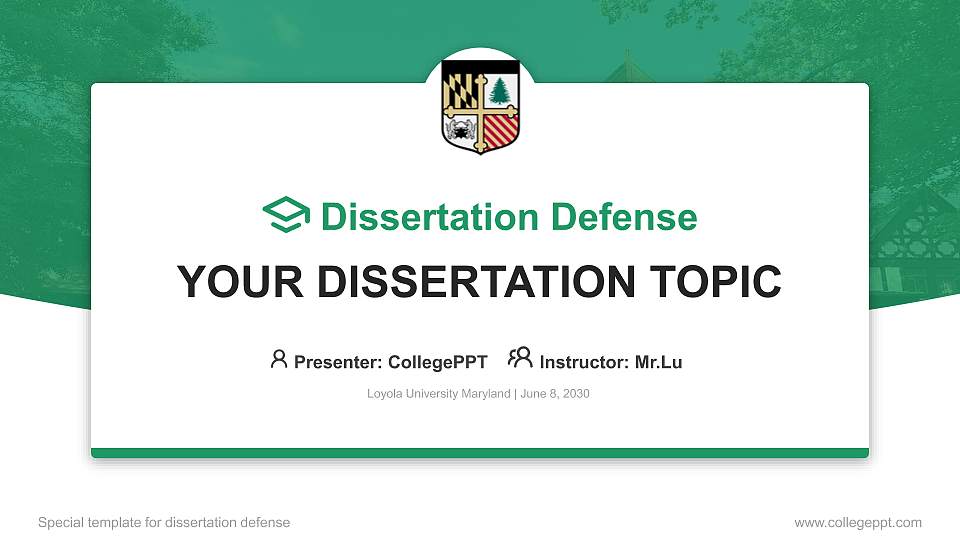 Dissertation Defense

YOUR DISSERTATION TOPIC

Presenter: CollegePPT Instructor: Mr.Lu

Loyola University Maryland | June 8, 2030

Special template for dissertation defense

www.collegeppt.com